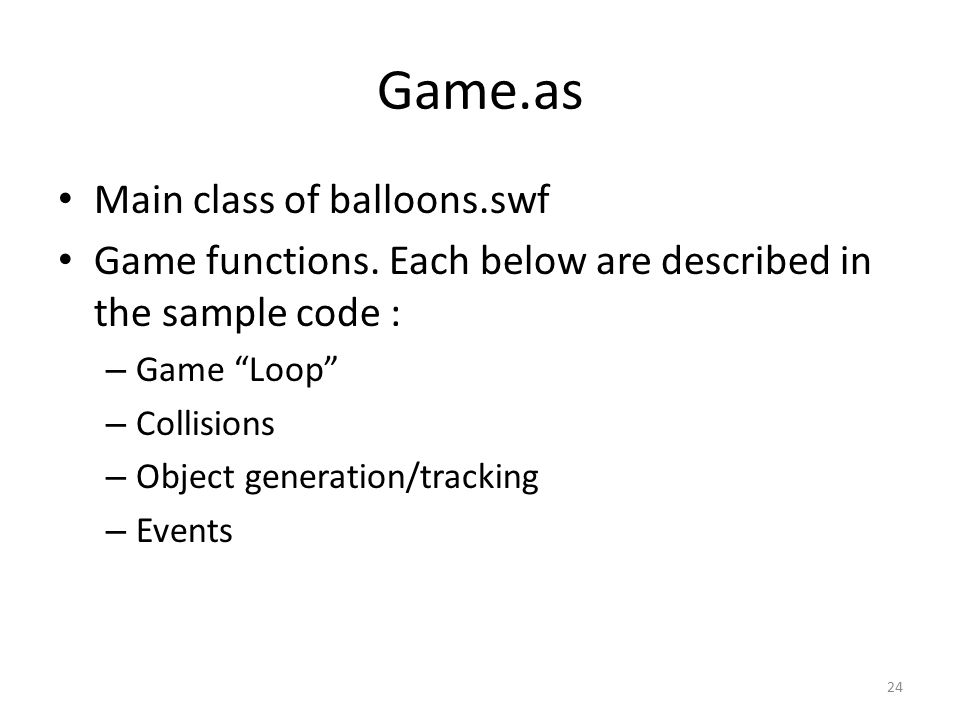 Game.as

• Main class of balloons.swf
• Game functions. Each below are described in the sample code :
– Game “Loop”
– Collisions
– Object generation/tracking
– Events

24